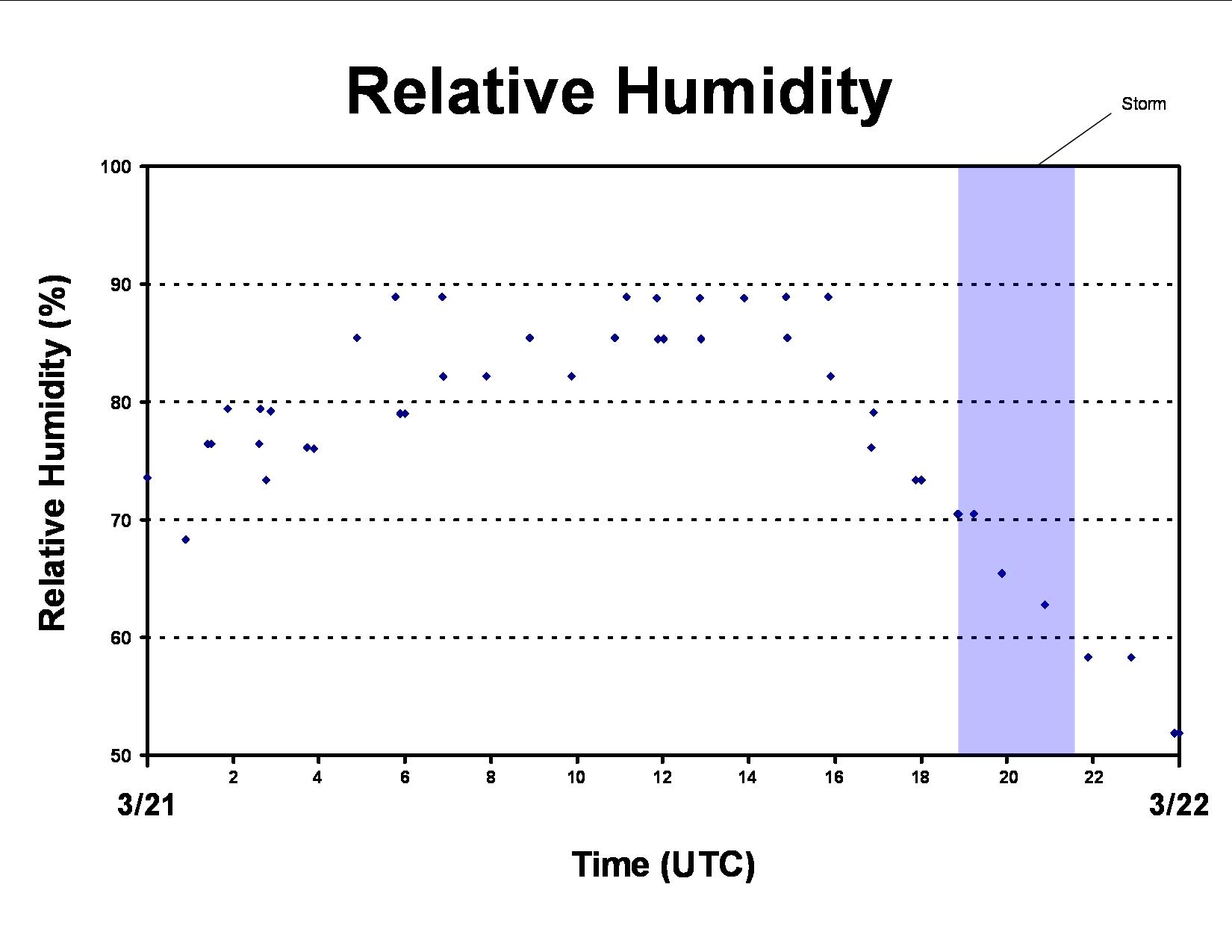 Relative Humidity

Storm

Relative Humidity (%)

100
90
80
70
60
50

2
4
6
8
10
12
14
16
18
20
22

3/21
3/22

Time (UTC)